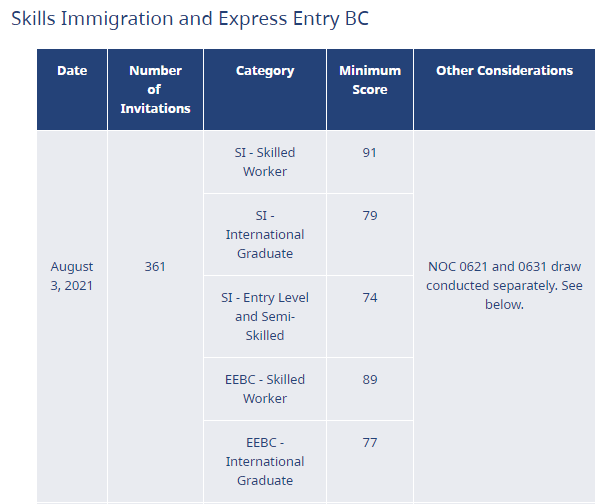 Skills Immigration and Express Entry BC

| Date | Number of Invitations | Category | Minimum Score | Other Considerations |
|---|---|---|---|---|
| August 3, 2021 | 361 | SI - Skilled Worker | 91 | NOC 0621 and 0631 draw conducted separately. See below. |
| | | SI - International Graduate | 79 | |
| | | SI - Entry Level and Semi-Skilled | 74 | |
| | | EEBC - Skilled Worker | 89 | |
| | | EEBC - International Graduate | 77 | |